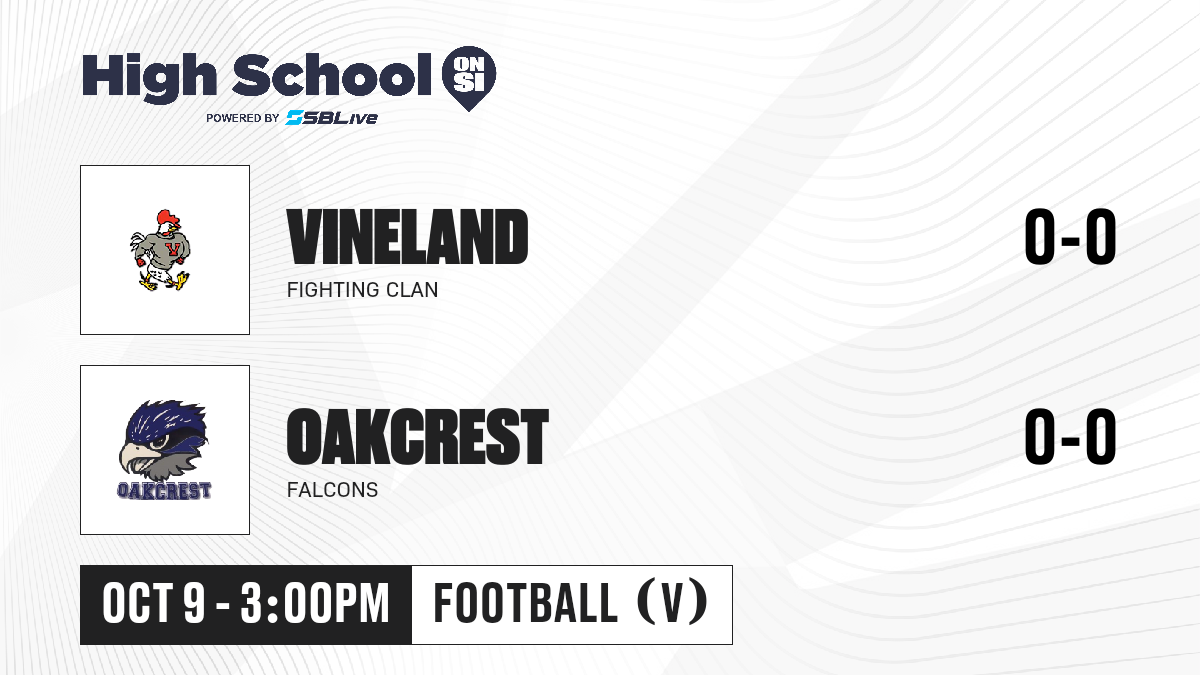 High School ON SI
POWERED BY SBLive

V

VINELAND
FIGHTING CLAN
0-0

OAKCREST

OAKCREST
FALCONS
0-0

OCT 9 - 3:00PM
FOOTBALL (V)